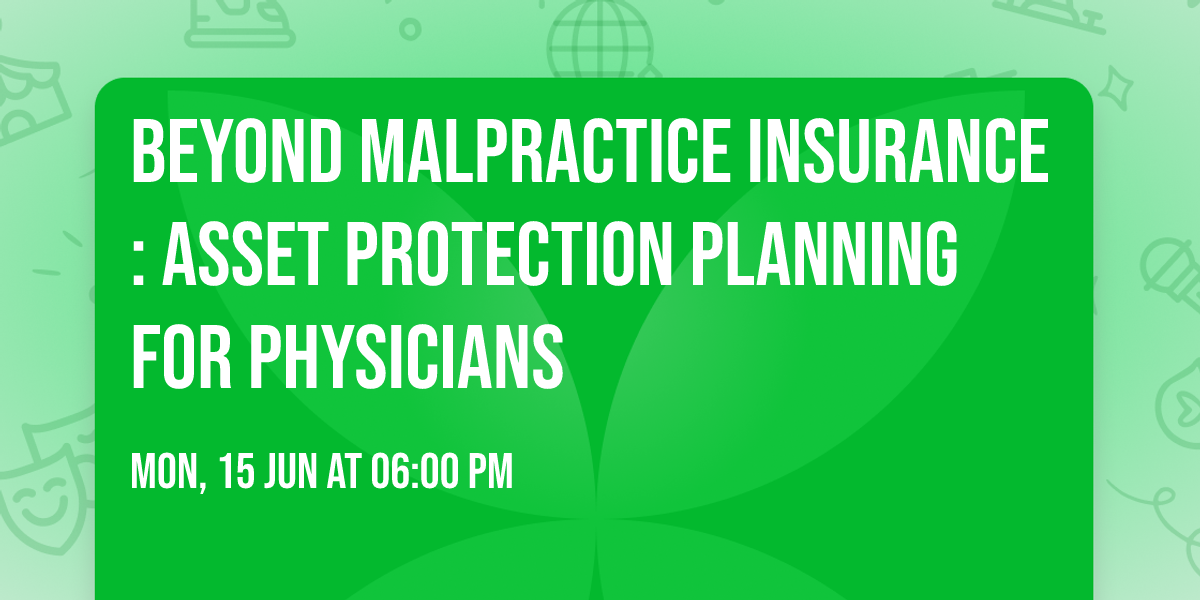 BEYOND MALPRACTICE INSURANCE : ASSET PROTECTION PLANNING FOR PHYSICIANS

MON, 15 JUN AT 06:00 PM